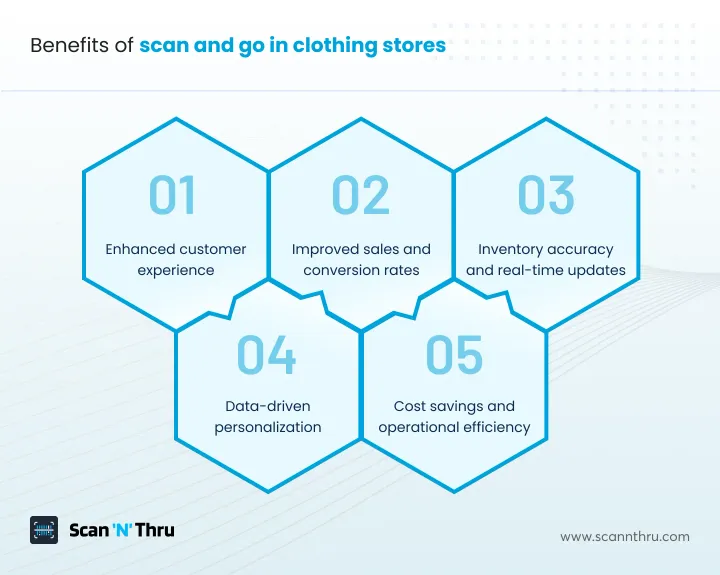 Benefits of scan and go in clothing stores

01
Enhanced customer experience

02
Improved sales and conversion rates

03
Inventory accuracy and real-time updates

04
Data-driven personalization

05
Cost savings and operational efficiency

Scan 'N' Thru

www.scannthru.com